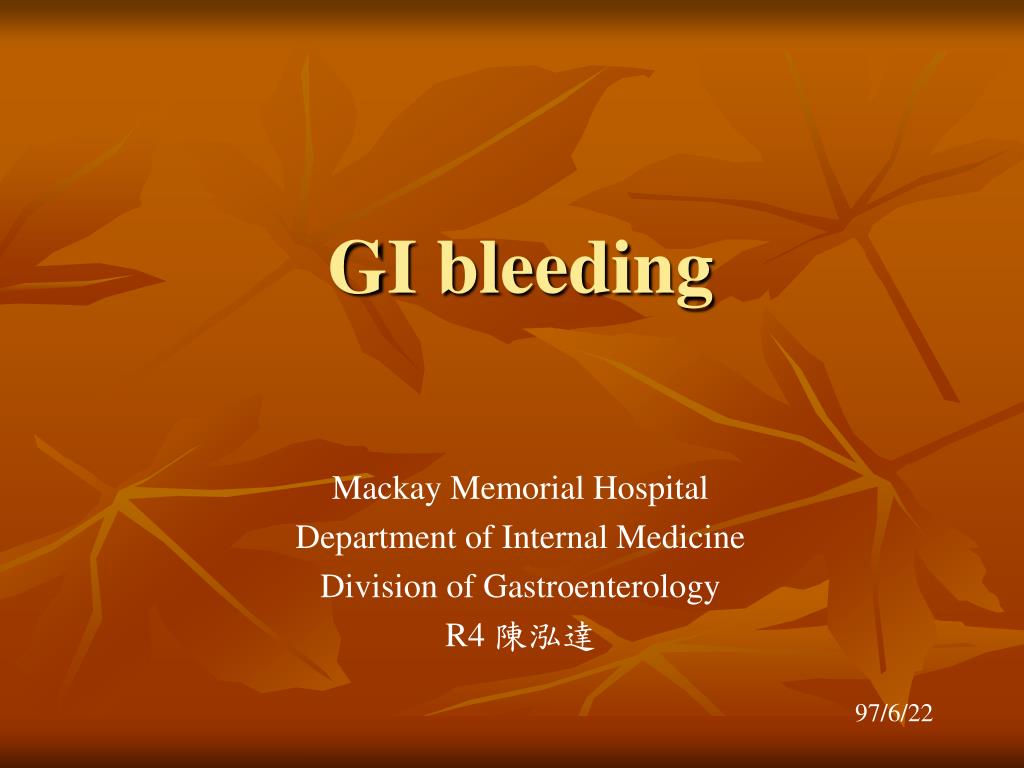 GI bleeding

Mackay Memorial Hospital
Department of Internal Medicine
Division of Gastroenterology
R4 陳泓達

97/6/22